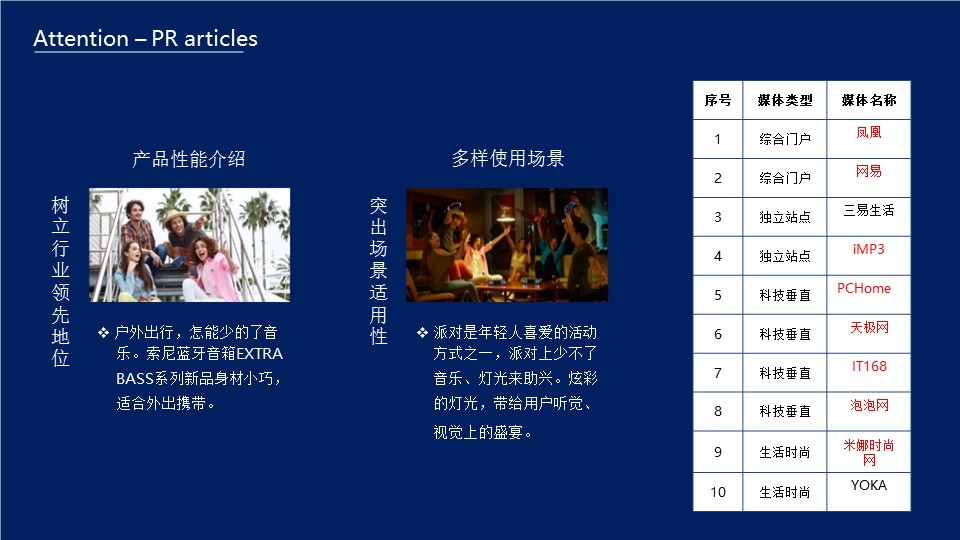 Attention – PR articles

产品性能介绍

树立行业领先地位

❖ 户外出行，怎能少的了音乐。索尼蓝牙音箱EXTRA BASS系列新品身材小巧，适合外出携带。

多样使用场景

突出场景适用性

❖ 派对是年轻人喜爱的活动方式之一，派对上少不了音乐、灯光来助兴。炫彩的灯光，带给用户听觉、视觉上的盛宴。

| 序号 | 媒体类型 | 媒体名称 |
|---|---|---|
| 1 | 综合门户 | 凤凰 |
| 2 | 综合门户 | 网易 |
| 3 | 独立站点 | 三易生活 |
| 4 | 独立站点 | iMP3 |
| 5 | 科技垂直 | PCHome |
| 6 | 科技垂直 | 天极网 |
| 7 | 科技垂直 | IT168 |
| 8 | 科技垂直 | 泡泡网 |
| 9 | 生活时尚 | 米娜时尚网 |
| 10 | 生活时尚 | YOKA |